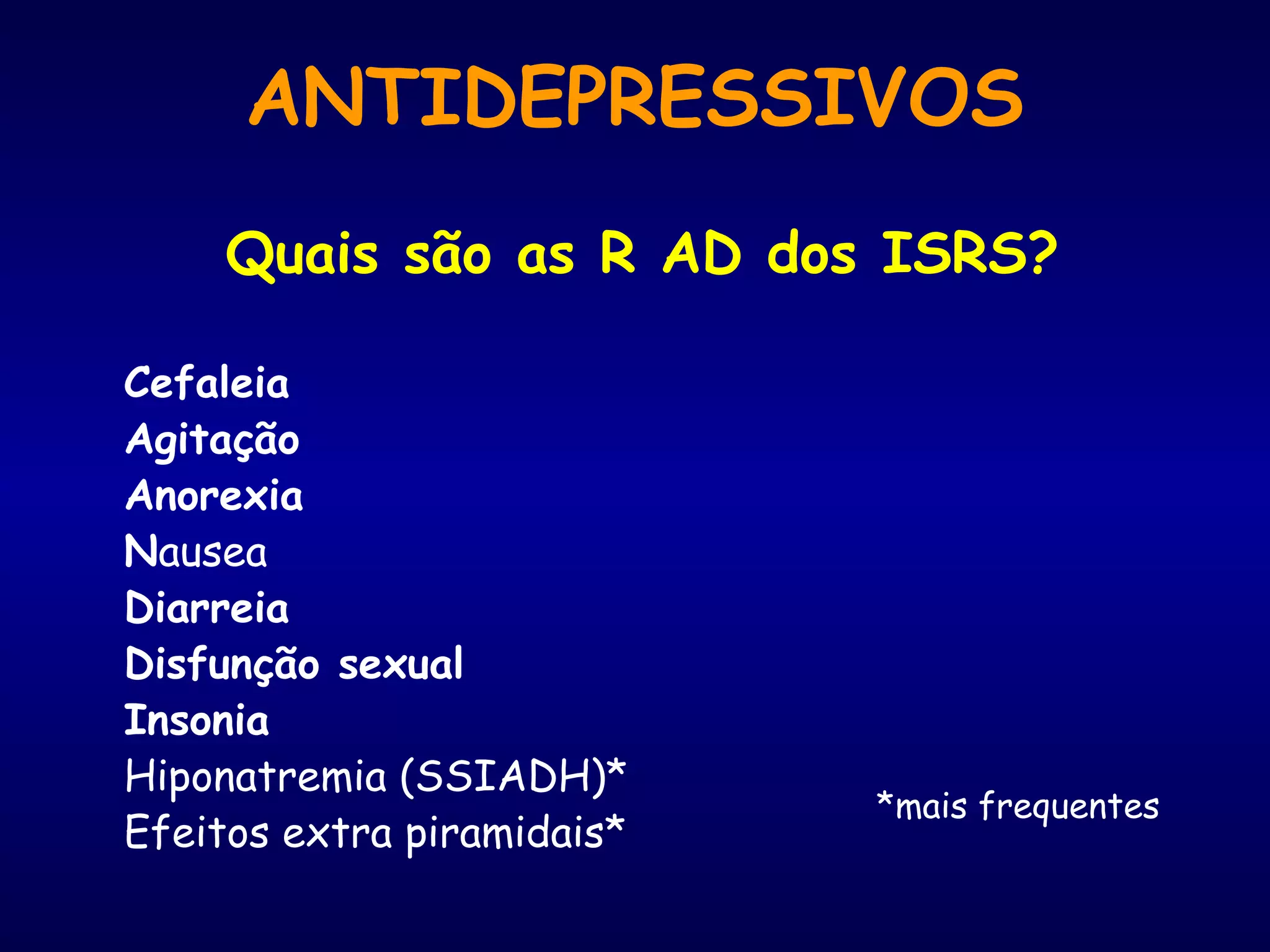 ANTIDEPRESSIVOS

Quais são as R AD dos ISRS?

Cefaleia
Agitação
Anorexia
Nausea
Diarreia
Disfunção sexual
Insonia
Hiponatremia (SSIADH)*
Efeitos extra piramidais*

*mais frequentes